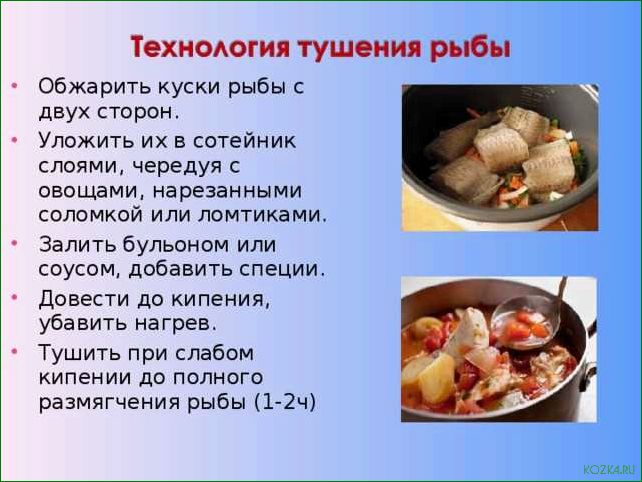 Технология тушения рыбы

• Обжарить куски рыбы с двух сторон.
• Уложить их в сотейник слоями, чередуя с овощами, нарезанными соломкой или ломтиками.
• Залить бульоном или соусом, добавить специи.
• Довести до кипения, убавить нагрев.
• Тушить при слабом кипении до полного размягчения рыбы (1-2ч)

KOZKA.RU